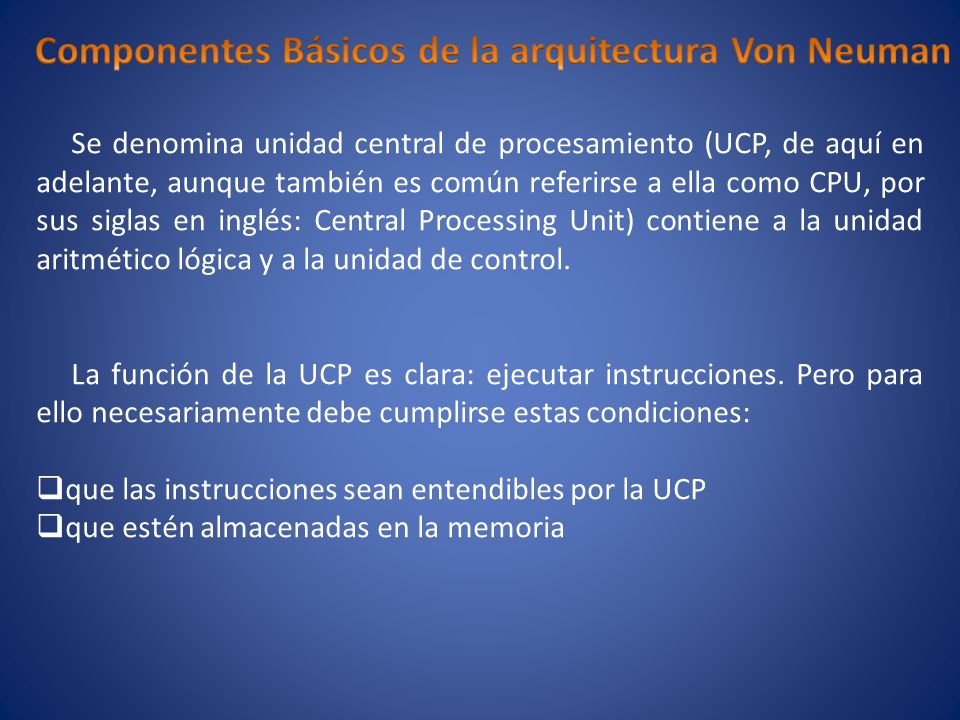 Componentes Básicos de la arquitectura Von Neuman

Se denomina unidad central de procesamiento (UCP, de aquí en adelante, aunque también es común referirse a ella como CPU, por sus siglas en inglés: Central Processing Unit) contiene a la unidad aritmético lógica y a la unidad de control.

La función de la UCP es clara: ejecutar instrucciones. Pero para ello necesariamente debe cumplirse estas condiciones:

❑que las instrucciones sean entendibles por la UCP
❑que estén almacenadas en la memoria